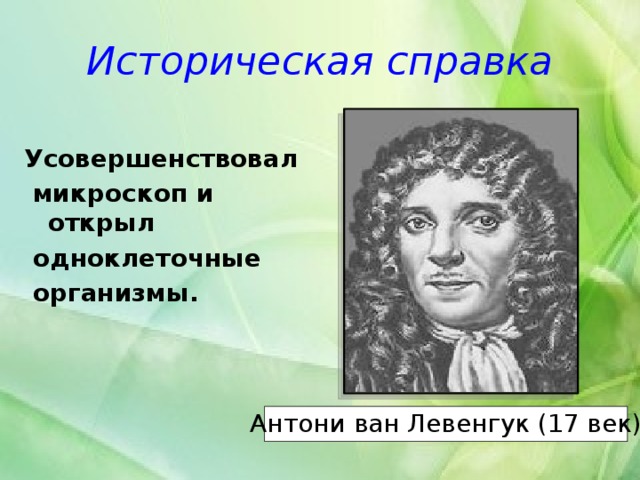 Историческая справка

Усовершенствовал микроскоп и открыл одноклеточные организмы.

Антони ван Левенгук (17 век)